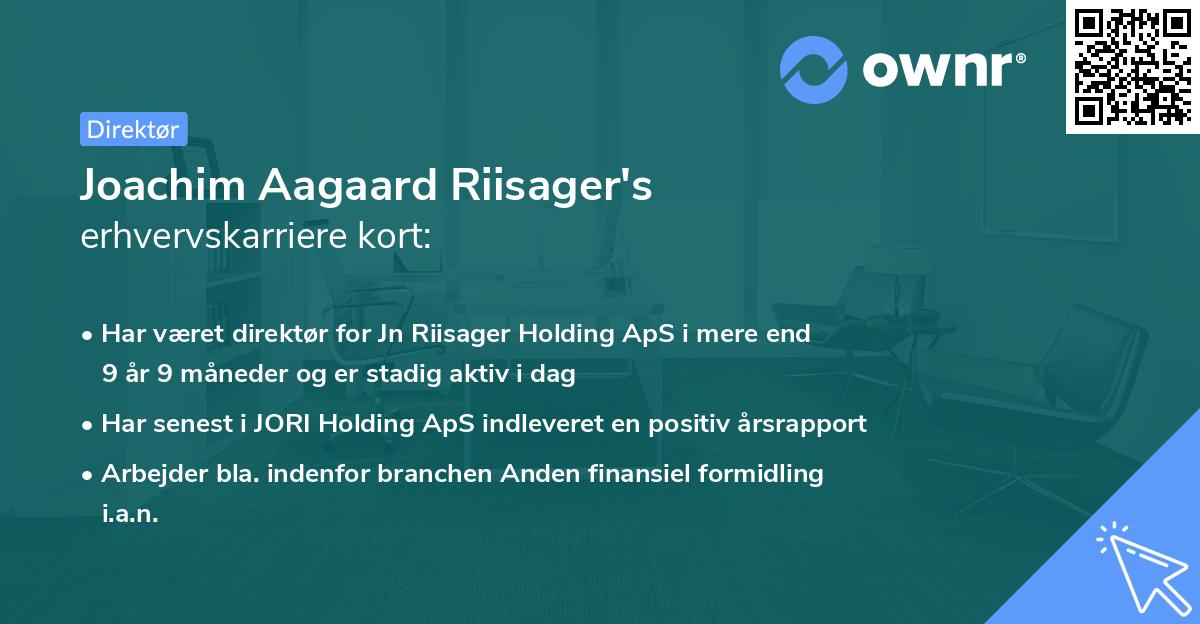 ownr®

Direktør

Joachim Aagaard Riisager's
erhvervskarriere kort:

• Har været direktør for Jn Riisager Holding ApS i mere end 9 år 9 måneder og er stadig aktiv i dag

• Har senest i JORI Holding ApS indleveret en positiv årsrapport

• Arbejder bla. indenfor branchen Anden finansiel formidling i.a.n.